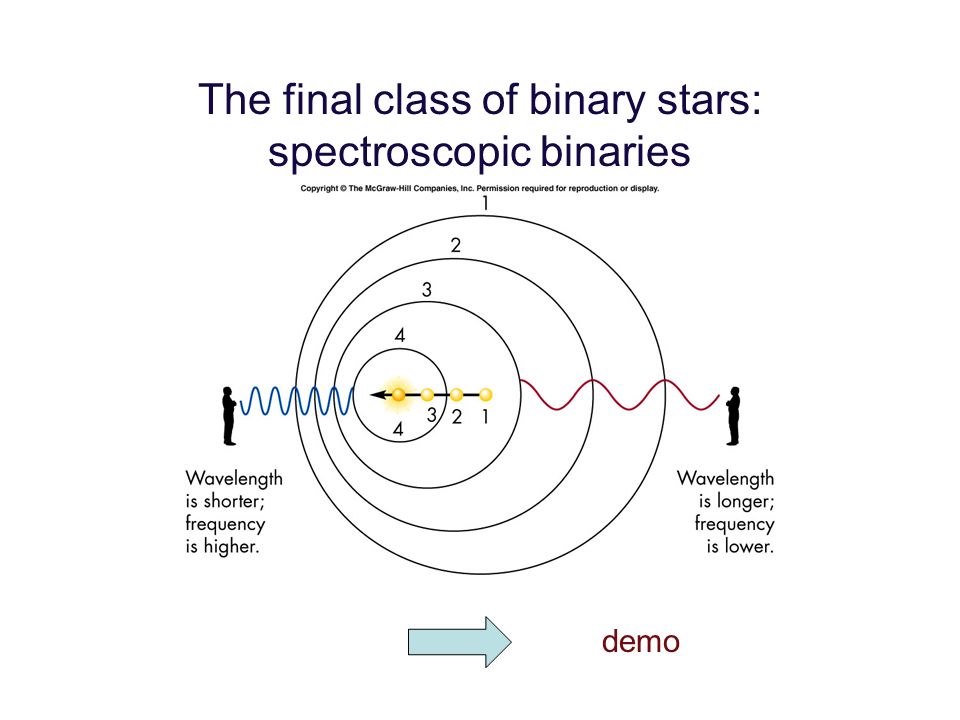 The final class of binary stars: spectroscopic binaries

Copyright © The McGraw-Hill Companies, Inc. Permission required for reproduction or display.

1
2
3
4
4 3 2 1

Wavelength is shorter; frequency is higher.

Wavelength is longer; frequency is lower.

demo